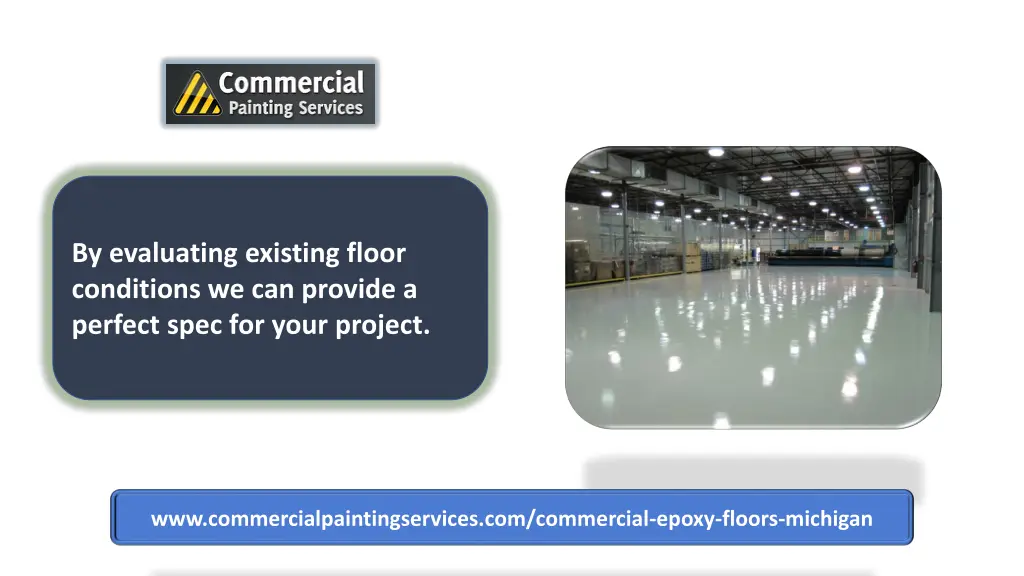 Commercial
Painting Services

By evaluating existing floor conditions we can provide a perfect spec for your project.

www.commercialpaintingservices.com/commercial-epoxy-floors-michigan